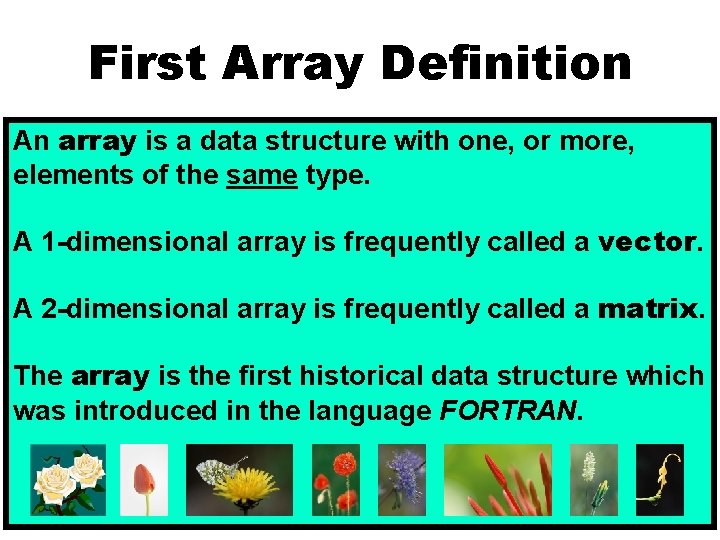 First Array Definition

An array is a data structure with one, or more, elements of the same type.

A 1-dimensional array is frequently called a vector.

A 2-dimensional array is frequently called a matrix.

The array is the first historical data structure which was introduced in the language FORTRAN.